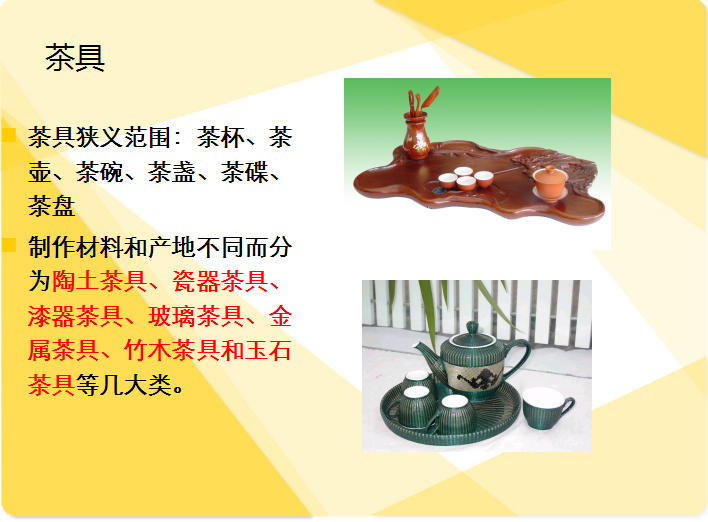 茶具

茶具狭义范围：茶杯、茶壶、茶碗、茶盏、茶碟、茶盘

制作材料和产地不同而分为陶土茶具、瓷器茶具、漆器茶具、玻璃茶具、金属茶具、竹木茶具和玉石茶具等几大类。